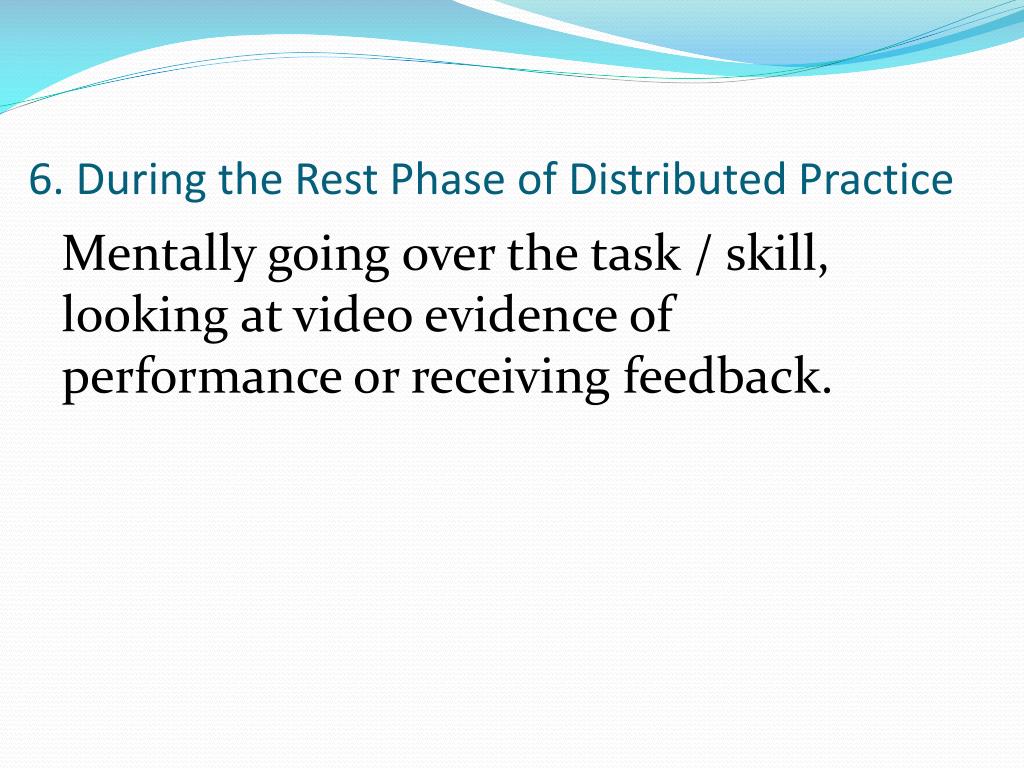 6. During the Rest Phase of Distributed Practice

Mentally going over the task / skill, looking at video evidence of performance or receiving feedback.